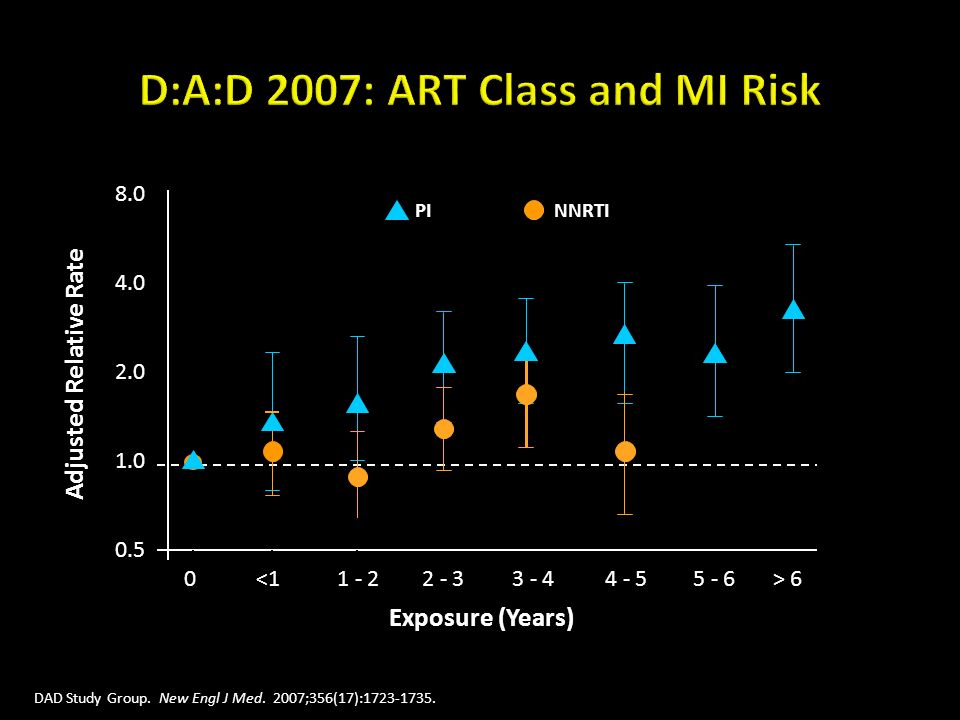 D:A:D 2007: ART Class and MI Risk

PI
NNRTI

Adjusted Relative Rate

8.0
4.0
2.0
1.0
0.5

0
<1
1 - 2
2 - 3
3 - 4
4 - 5
5 - 6
> 6

Exposure (Years)

DAD Study Group. New Engl J Med. 2007;356(17):1723-1735.